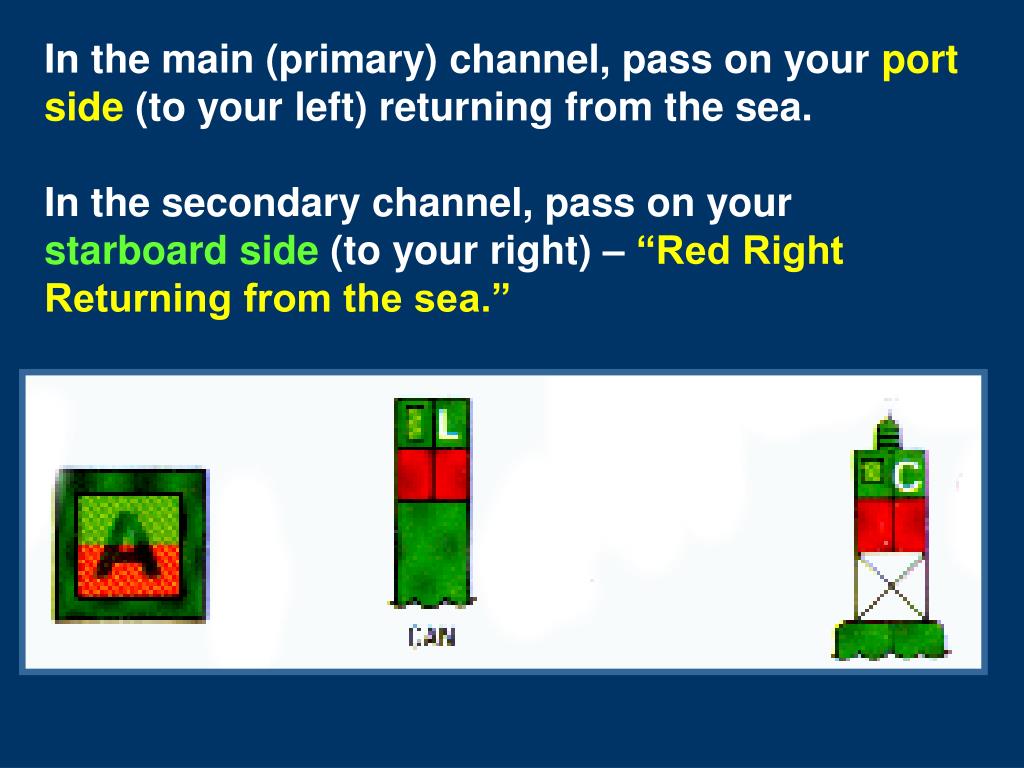 In the main (primary) channel, pass on your port side (to your left) returning from the sea.

In the secondary channel, pass on your starboard side (to your right) – “Red Right Returning from the sea.”

A

L

CAN

C